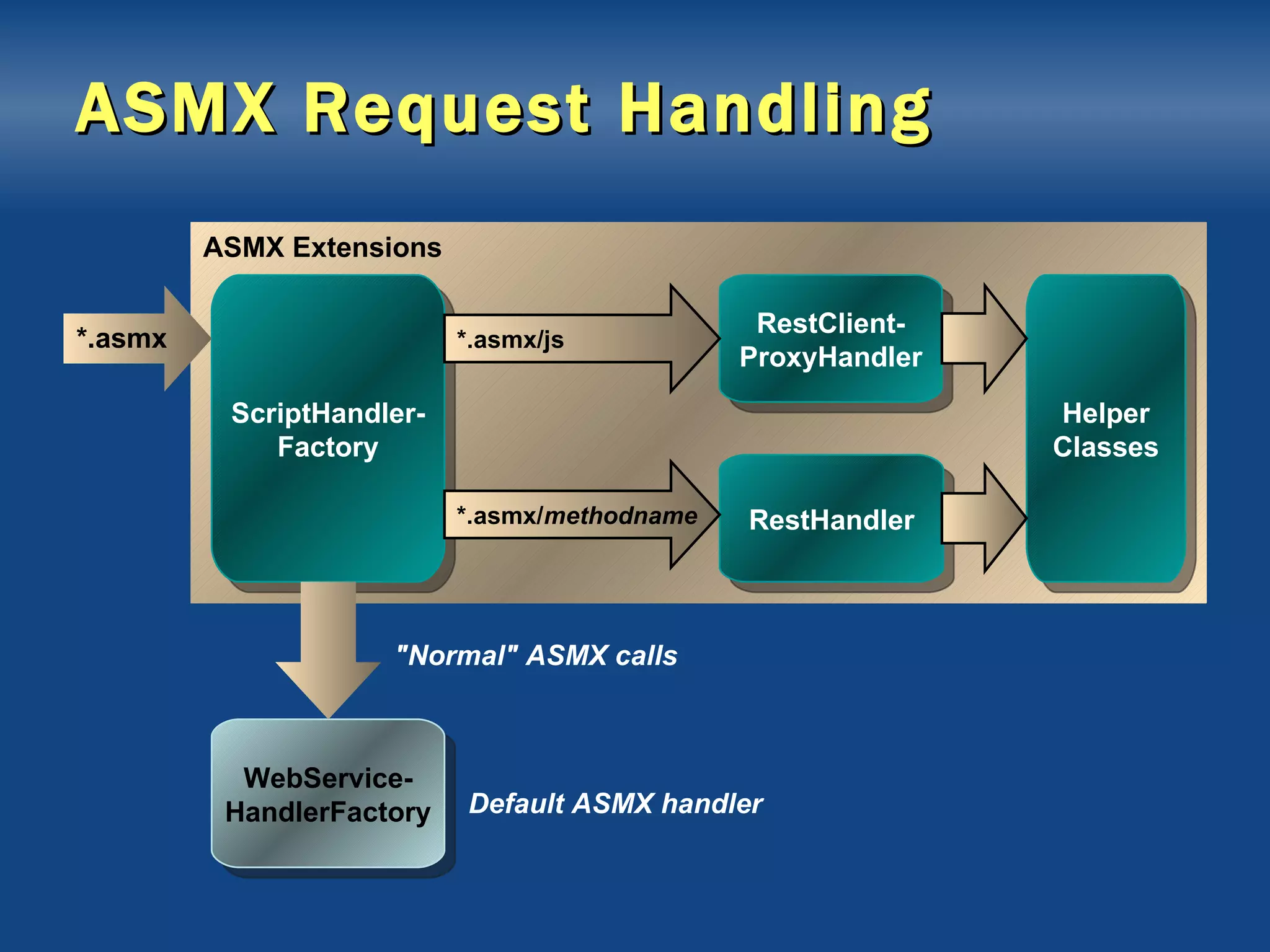 ASMX Request Handling

ASMX Extensions

*.asmx

ScriptHandler-Factory

*.asmx/js

RestClient-ProxyHandler

*.asmx/methodname

RestHandler

Helper Classes

"Normal" ASMX calls

WebService-HandlerFactory

Default ASMX handler